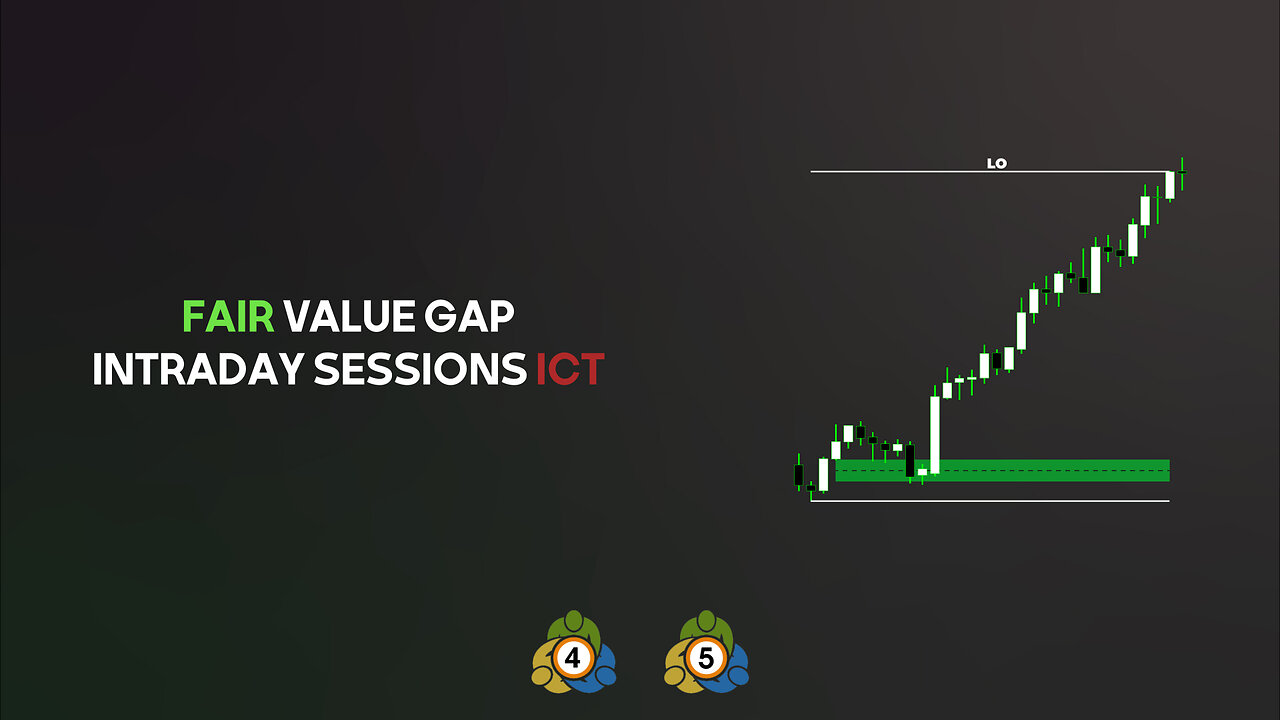 FAIR VALUE GAP
INTRADAY SESSIONS ICT

LO

4

5